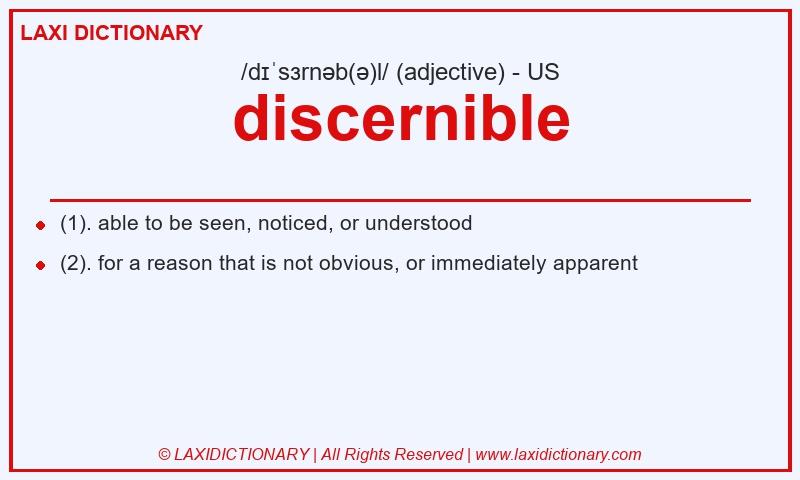 LAXI DICTIONARY

/dɪˈsɜrnəb(ə)l/ (adjective) - US

discernible

(1). able to be seen, noticed, or understood

(2). for a reason that is not obvious, or immediately apparent

© LAXIDICTIONARY | All Rights Reserved | www.laxidictionary.com